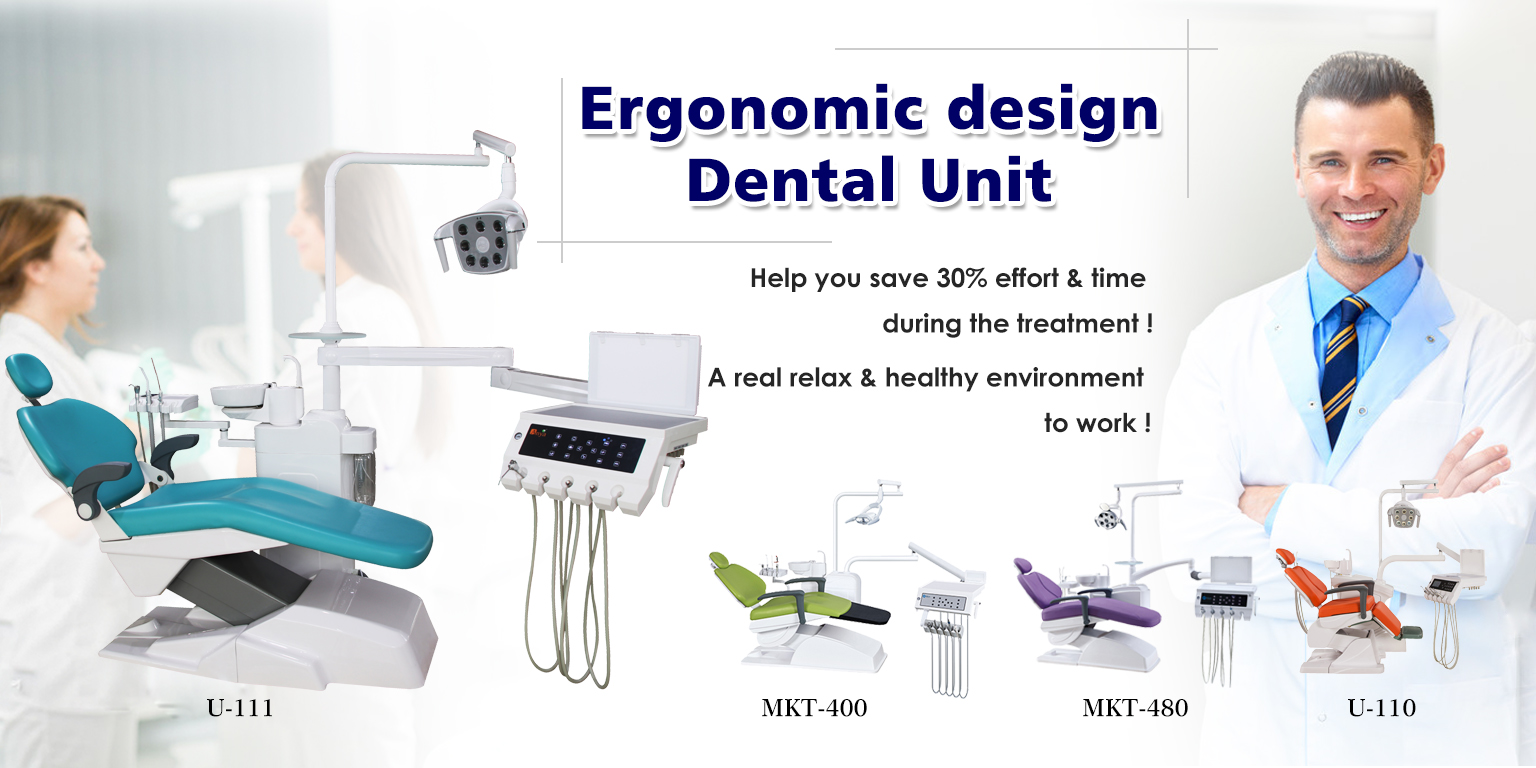 Ergonomic design
Dental Unit

Help you save 30% effort & time during the treatment !

A real relax & healthy environment to work !

U-111

MKT-400

MKT-480

U-110